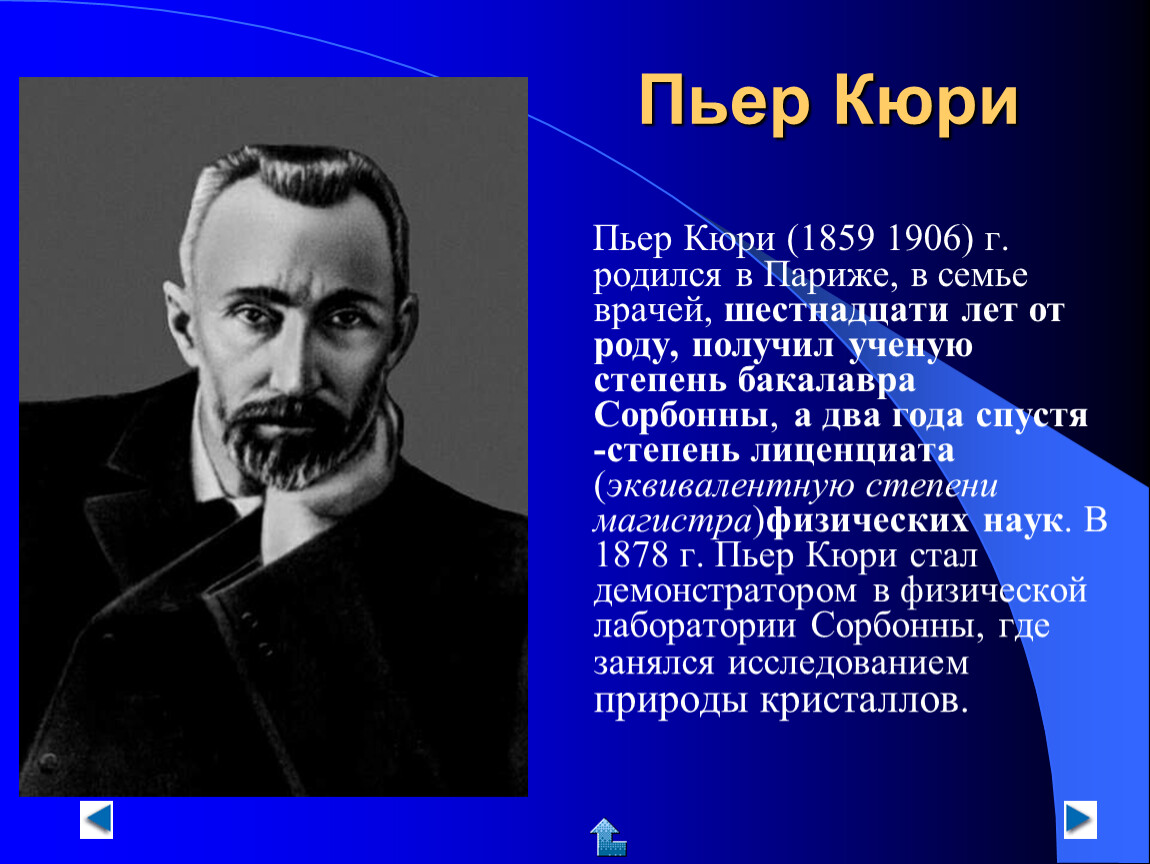 Пьер Кюри

Пьер Кюри (1859 1906) г. родился в Париже, в семье врачей, шестнадцати лет от роду, получил ученую степень бакалавра Сорбонны, а два года спустя -степень лиценциата (эквивалентную степени магистра)физических наук. В 1878 г. Пьер Кюри стал демонстратором в физической лаборатории Сорбонны, где занялся исследованием природы кристаллов.